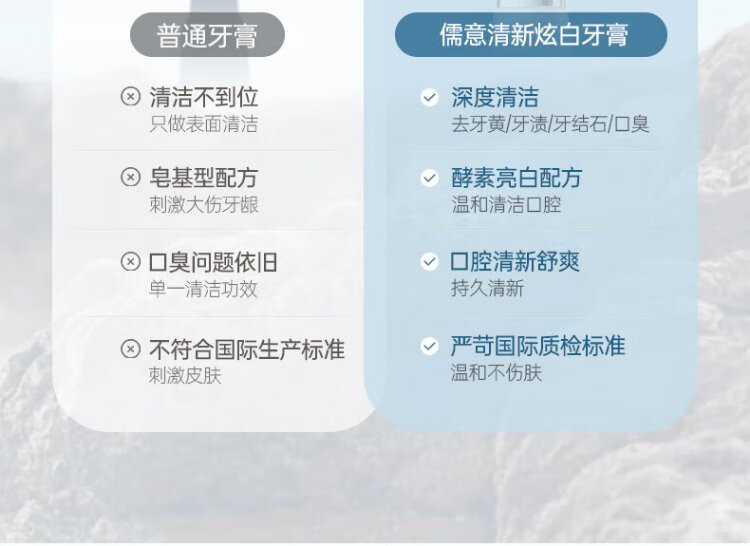 普通牙膏

清洁不到位
只做表面清洁

皂基型配方
刺激大伤牙龈

口臭问题依旧
单一清洁功效

不符合国际生产标准
刺激皮肤

儒意清新炫白牙膏

深度清洁
去牙黄/牙渍/牙结石/口臭

酵素亮白配方
温和清洁口腔

口腔清新舒爽
持久清新

严苛国际质检标准
温和不伤肤